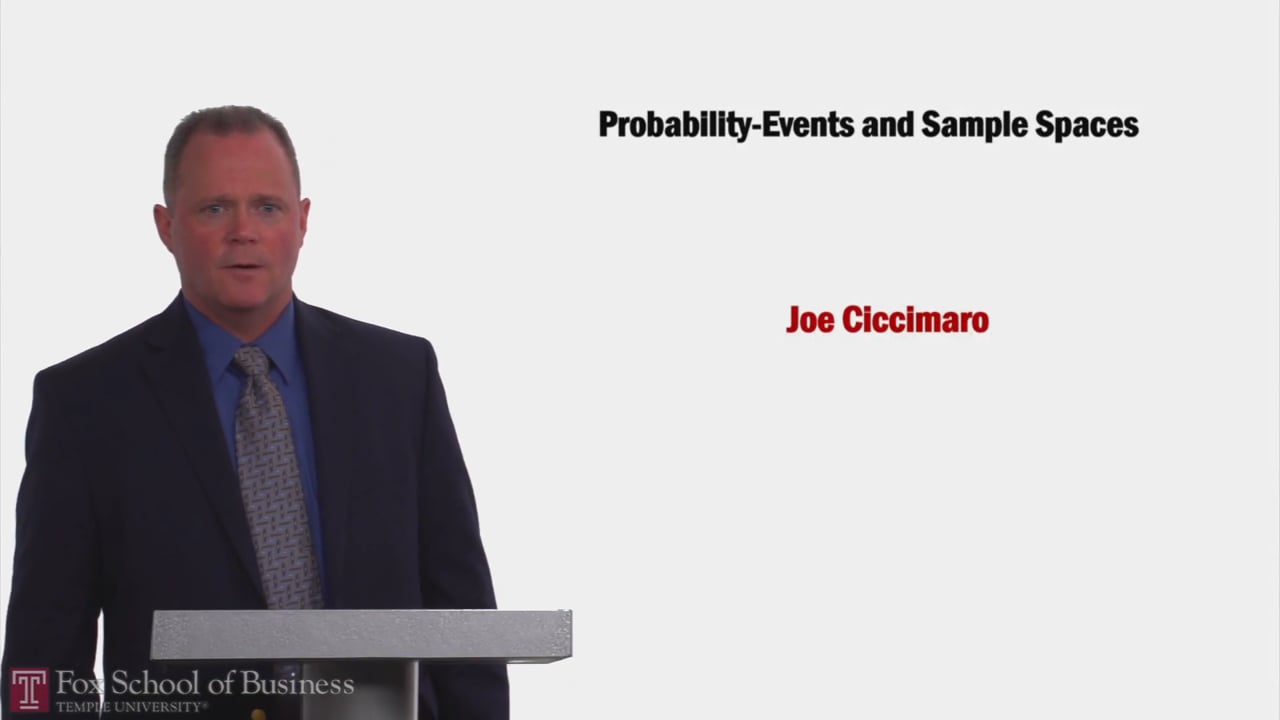 Probability-Events and Sample Spaces

Joe Ciccimaro

T Fox School of Business
TEMPLE UNIVERSITY®